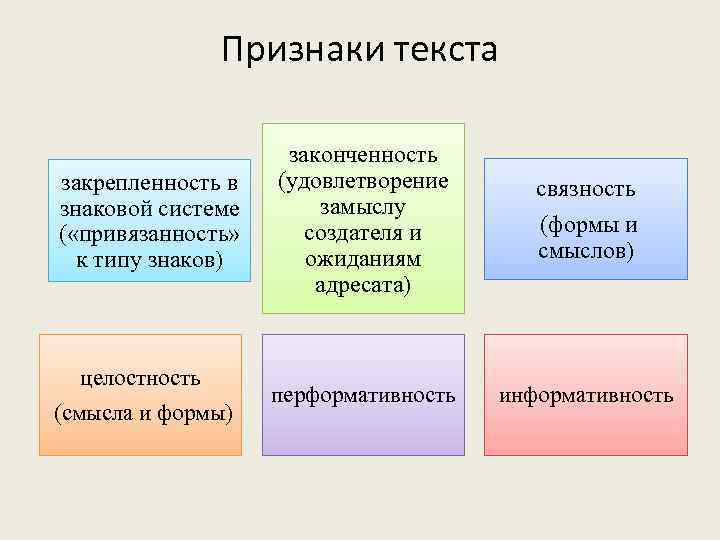 Признаки текста

закрепленность в знаковой системе («привязанность» к типу знаков)

законченность (удовлетворение замыслу создателя и ожиданиям адресата)

связность

(формы и смыслов)

целостность

(смысла и формы)

перформативность

информативность